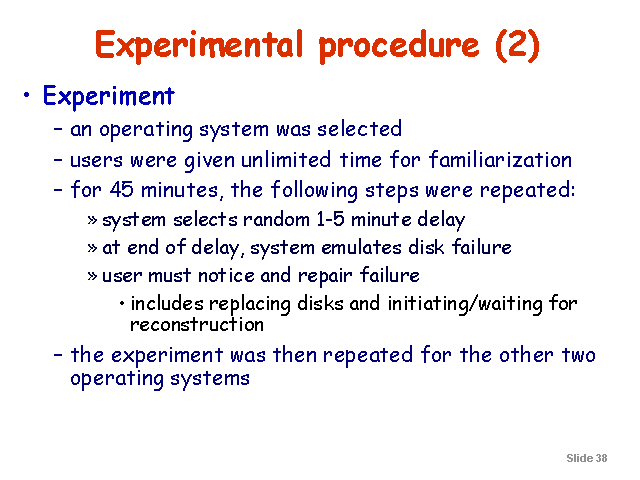 Experimental procedure (2)

• Experiment

– an operating system was selected

– users were given unlimited time for familiarization

– for 45 minutes, the following steps were repeated:

» system selects random 1-5 minute delay

» at end of delay, system emulates disk failure

» user must notice and repair failure

• includes replacing disks and initiating/waiting for reconstruction

– the experiment was then repeated for the other two operating systems

Slide 38